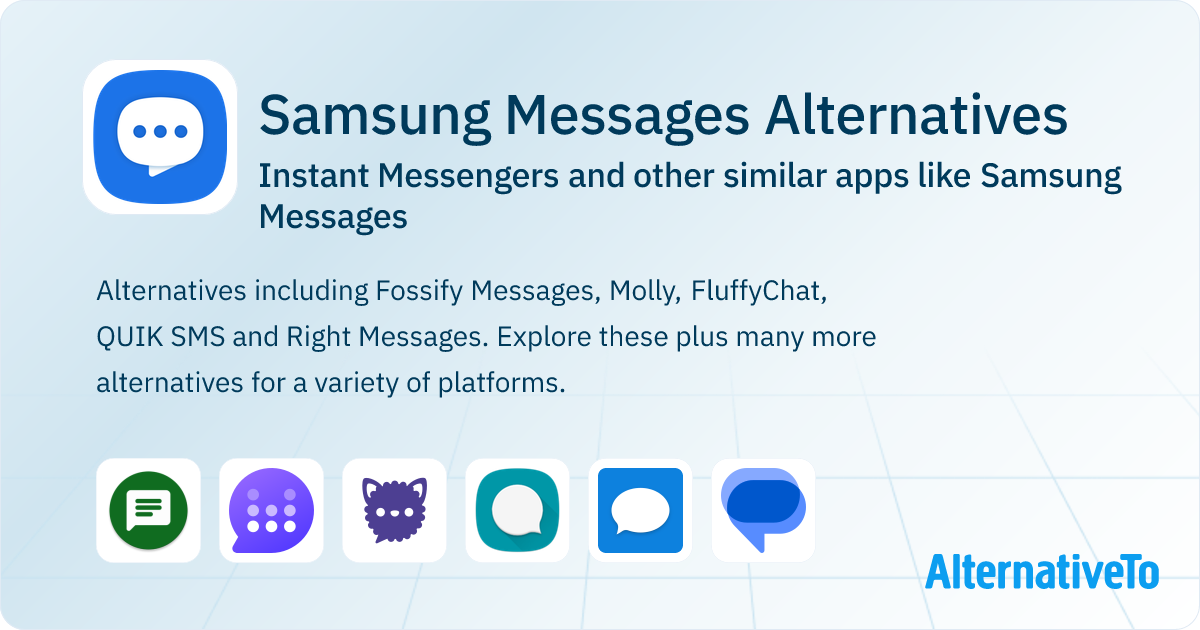 Samsung Messages Alternatives

Instant Messengers and other similar apps like Samsung Messages

Alternatives including Fossify Messages, Molly, FluffyChat, QUIK SMS and Right Messages. Explore these plus many more alternatives for a variety of platforms.

AlternativeTo